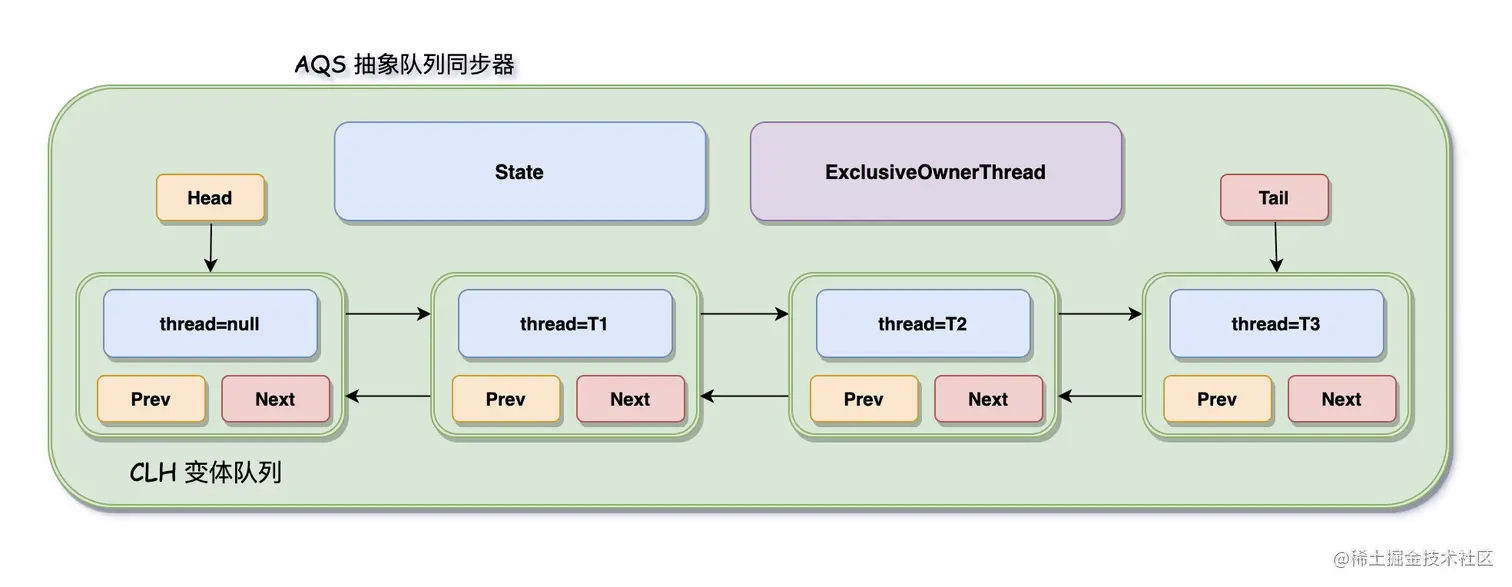 AQS 抽象队列同步器

State

ExclusiveOwnerThread

Head

Tail

thread=null

Prev

Next

thread=T1

Prev

Next

thread=T2

Prev

Next

thread=T3

Prev

Next

CLH 变体队列

@稀土掘金技术社区